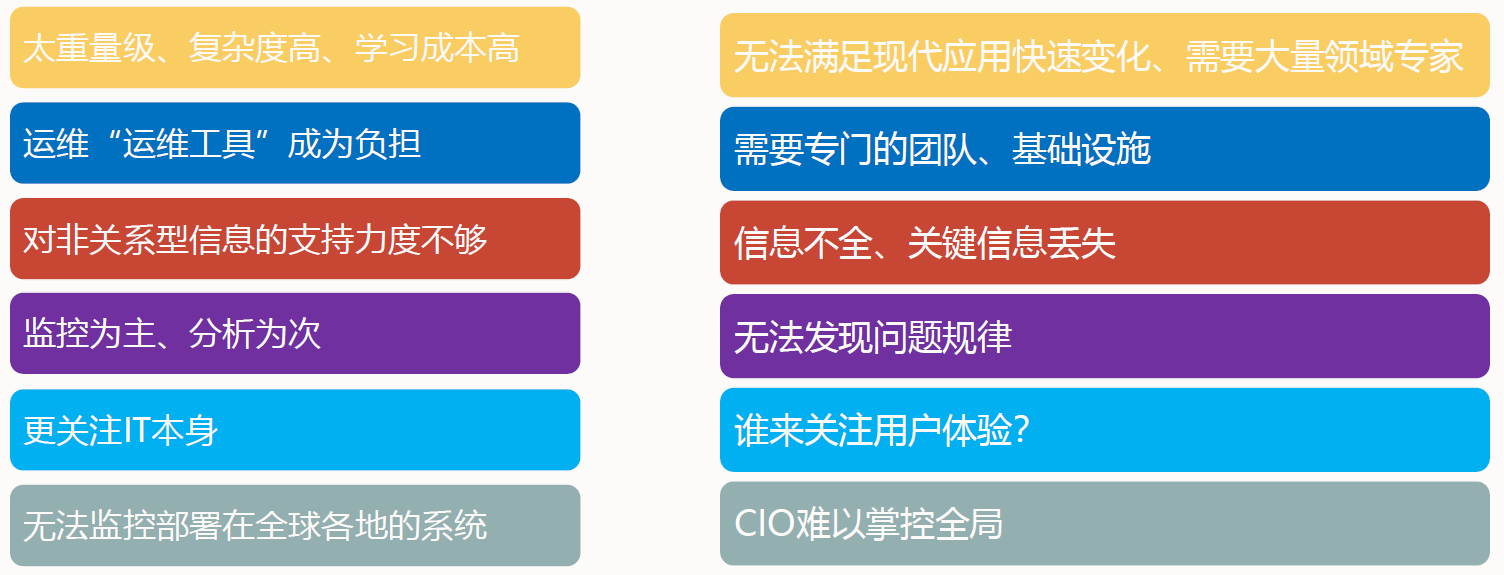 太重量级、复杂度高、学习成本高

运维“运维工具”成为负担

对非关系型信息的支持力度不够

监控为主、分析为次

更关注IT本身

无法监控部署在全球各地的系统

无法满足现代应用快速变化、需要大量领域专家

需要专门的团队、基础设施

信息不全、关键信息丢失

无法发现问题规律

谁来关注用户体验?

CIO难以掌控全局